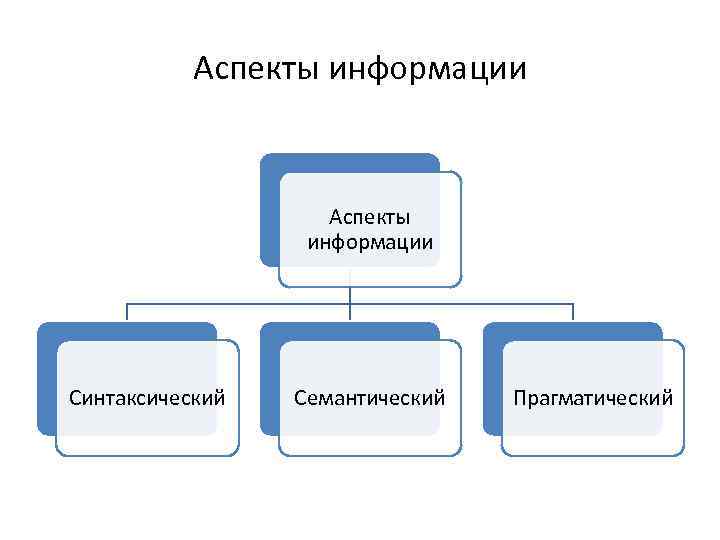 Аспекты информации

Аспекты информации

Синтаксический

Семантический

Прагматический